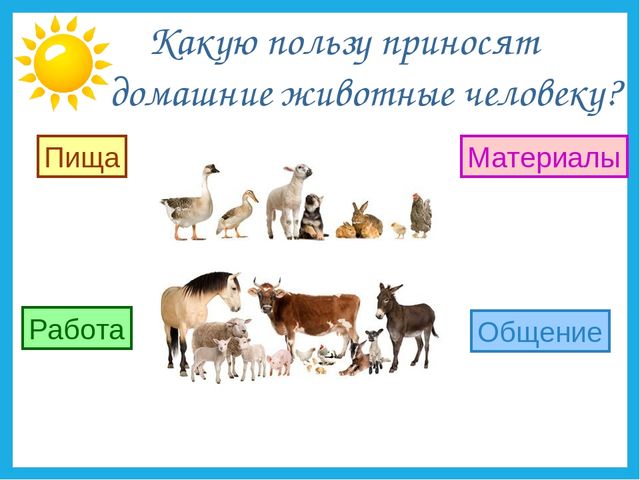 Какую пользу приносят домашние животные человеку?

Пища

Материалы

Работа

Общение